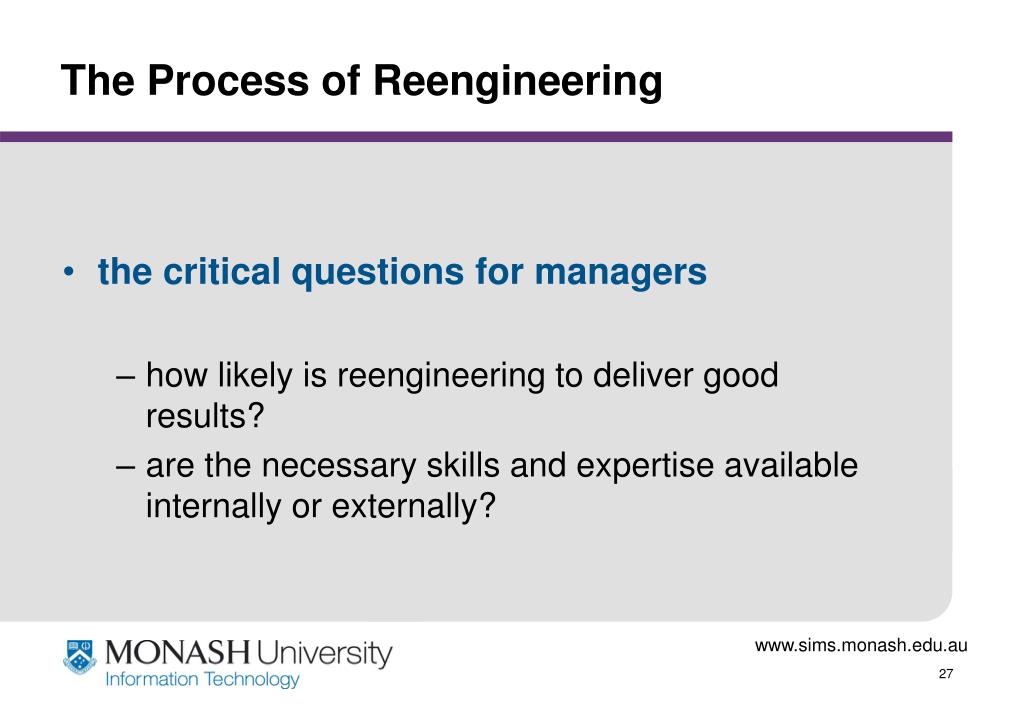 The Process of Reengineering

• the critical questions for managers

– how likely is reengineering to deliver good results?

– are the necessary skills and expertise available internally or externally?

MONASH University
Information Technology

www.sims.monash.edu.au

27